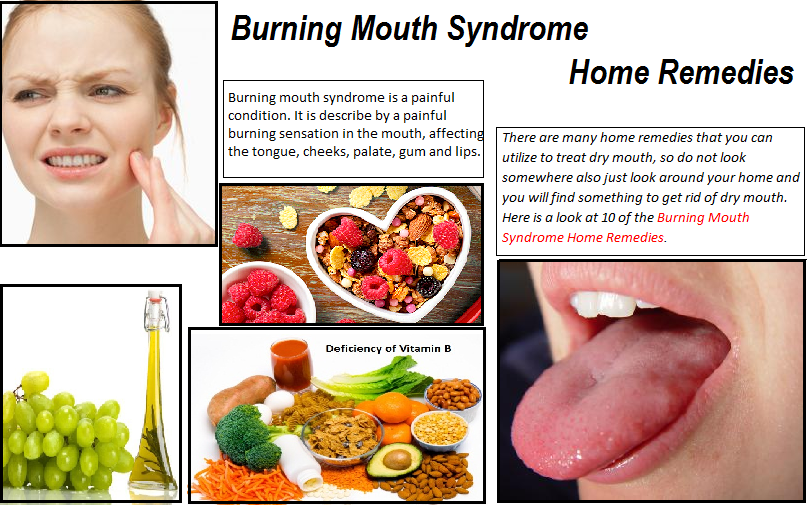 Burning Mouth Syndrome

Home Remedies

Burning mouth syndrome is a painful condition. It is describe by a painful burning sensation in the mouth, affecting the tongue, cheeks, palate, gum and lips.

There are many home remedies that you can utilize to treat dry mouth, so do not look somewhere also just look around your home and you will find something to get rid of dry mouth. Here is a look at 10 of the Burning Mouth Syndrome Home Remedies.

Deficiency of Vitamin B